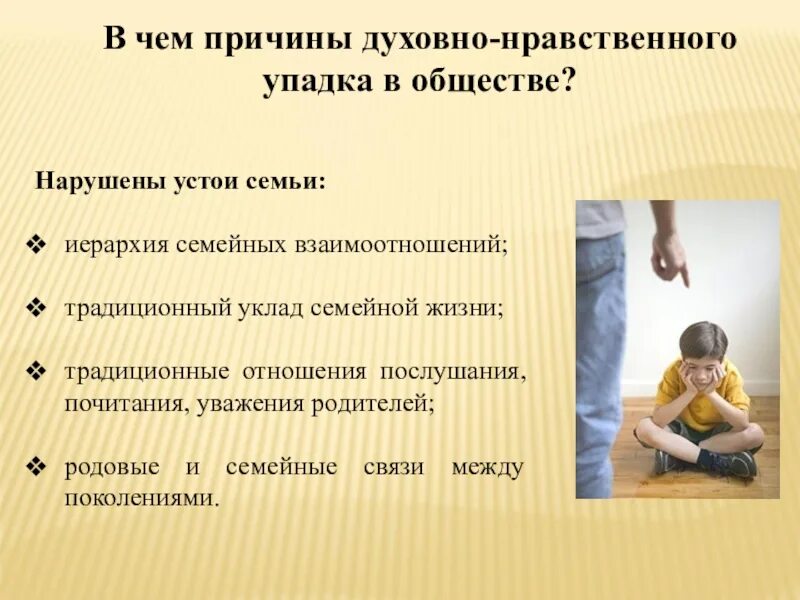 В чем причины духовно-нравственного упадка в обществе?

Нарушены устои семьи:

❖ иерархия семейных взаимоотношений;

❖ традиционный уклад семейной жизни;

❖ традиционные отношения послушания, почитания, уважения родителей;

❖ родовые и семейные связи между поколениями.